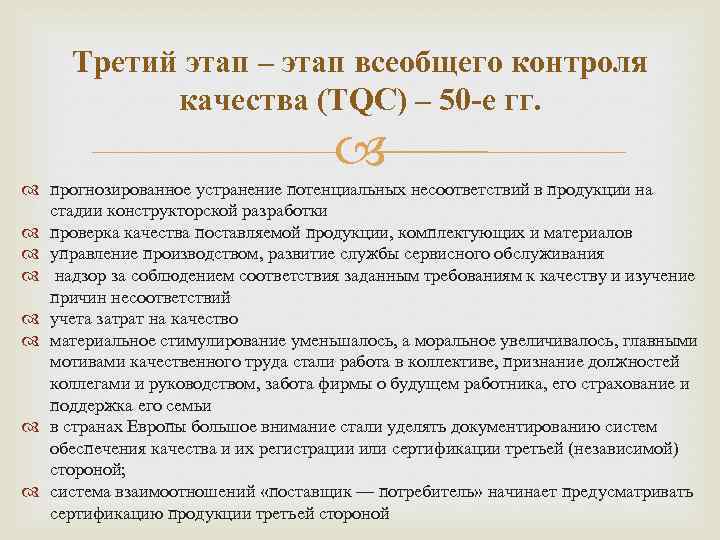 Третий этап – этап всеобщего контроля качества (TQC) – 50-е гг.

прогнозированное устранение потенциальных несоответствий в продукции на стадии конструкторской разработки

проверка качества поставляемой продукции, комплектующих и материалов

управление производством, развитие службы сервисного обслуживания

надзор за соблюдением соответствия заданным требованиям к качеству и изучение причин несоответствий

учета затрат на качество

материальное стимулирование уменьшалось, а моральное увеличивалось, главными мотивами качественного труда стали работа в коллективе, признание должностей коллегами и руководством, забота фирмы о будущем работника, его страхование и поддержка его семьи

в странах Европы большое внимание стали уделять документированию систем обеспечения качества и их регистрации или сертификации третьей (независимой) стороной;

система взаимоотношений «поставщик — потребитель» начинает предусматривать сертификацию продукции третьей стороной